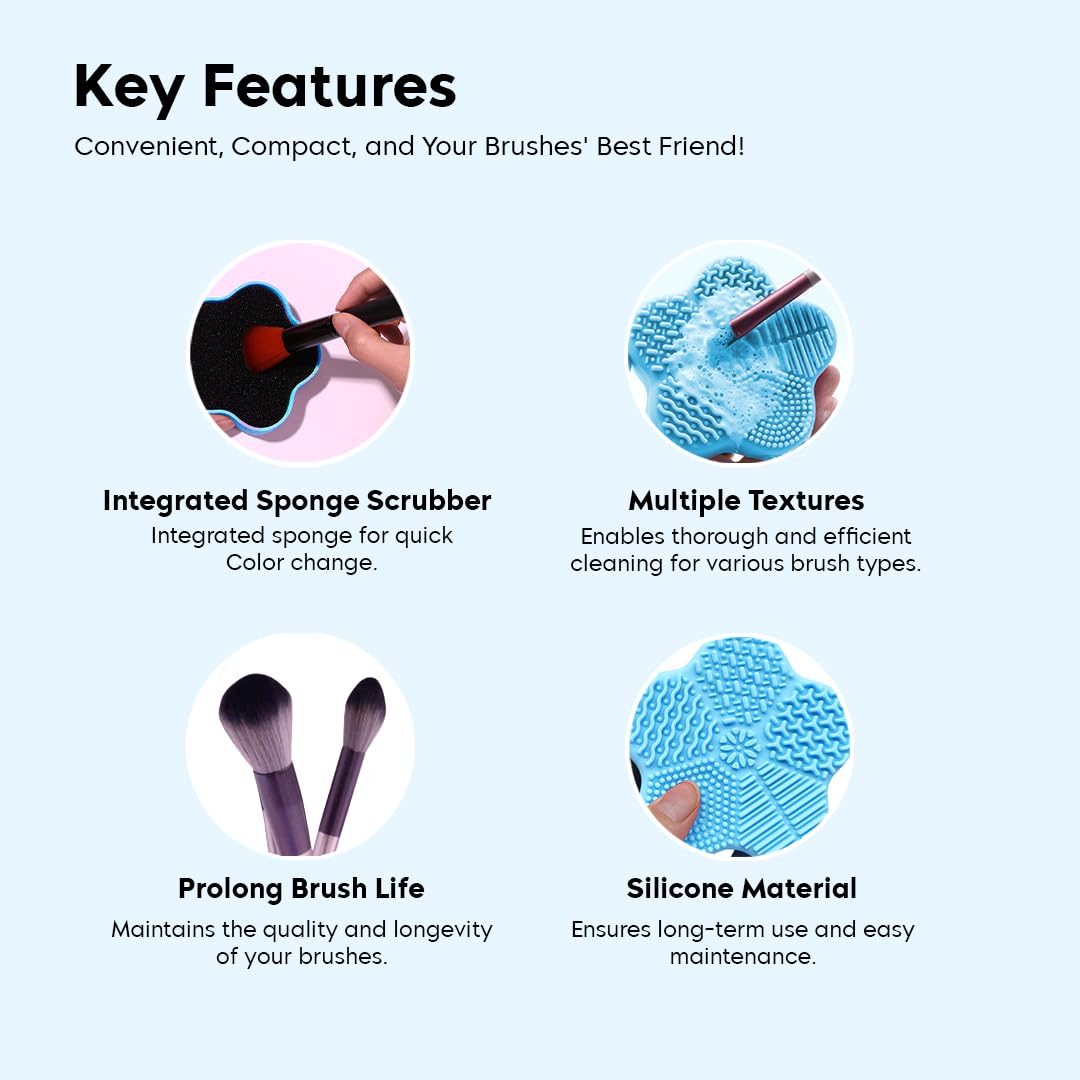 Key Features

Convenient, Compact, and Your Brushes' Best Friend!

Integrated Sponge Scrubber

Integrated sponge for quick Color change.

Multiple Textures

Enables thorough and efficient cleaning for various brush types.

Prolong Brush Life

Maintains the quality and longevity of your brushes.

Silicone Material

Ensures long-term use and easy maintenance.